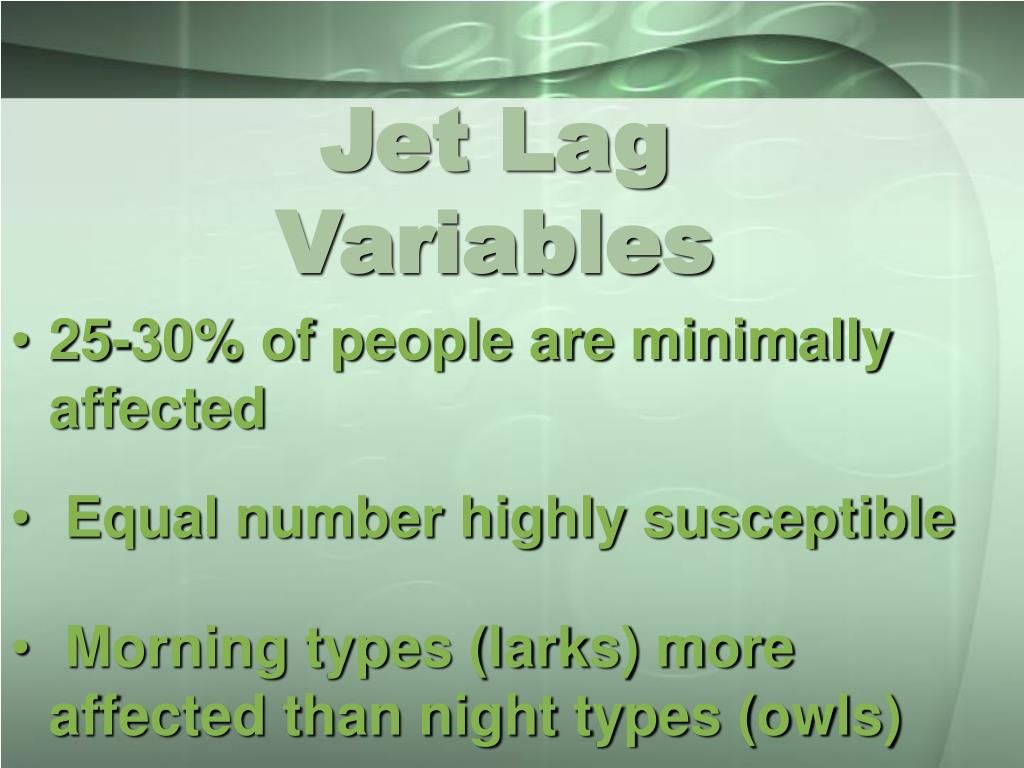 Jet Lag Variables

• 25-30% of people are minimally affected

• Equal number highly susceptible

• Morning types (larks) more affected than night types (owls)